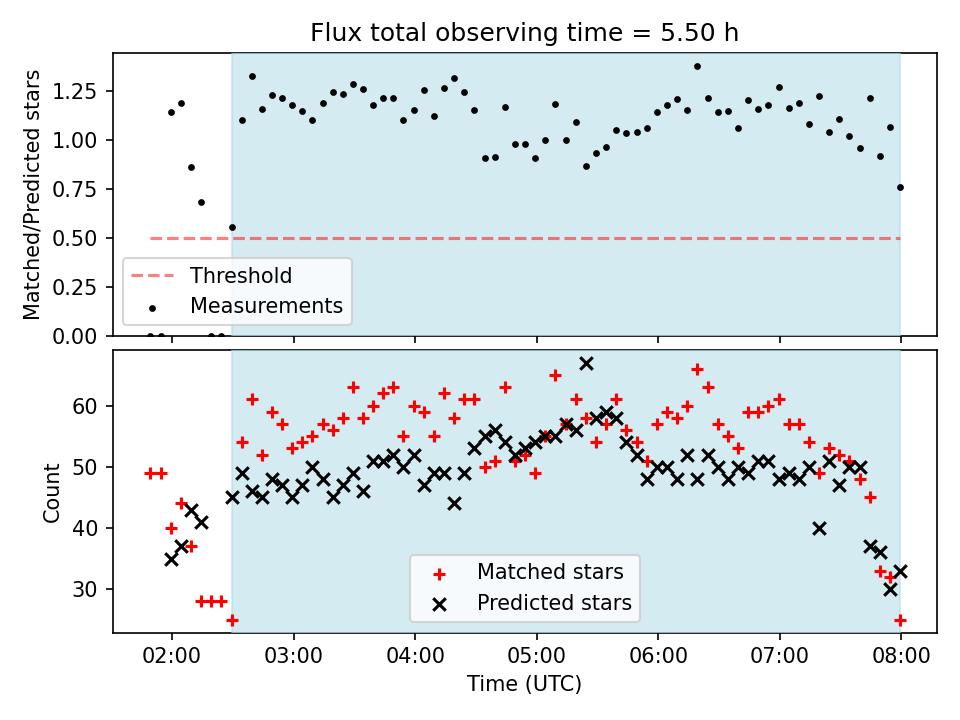 Flux total observing time = 5.50 h

Matched/Predicted stars

1.25
1.00
0.75
0.50
0.25
0.00

Threshold
Measurements

Count

60
50
40
30

Matched stars
Predicted stars

02:00
03:00
04:00
05:00
06:00
07:00
08:00

Time (UTC)